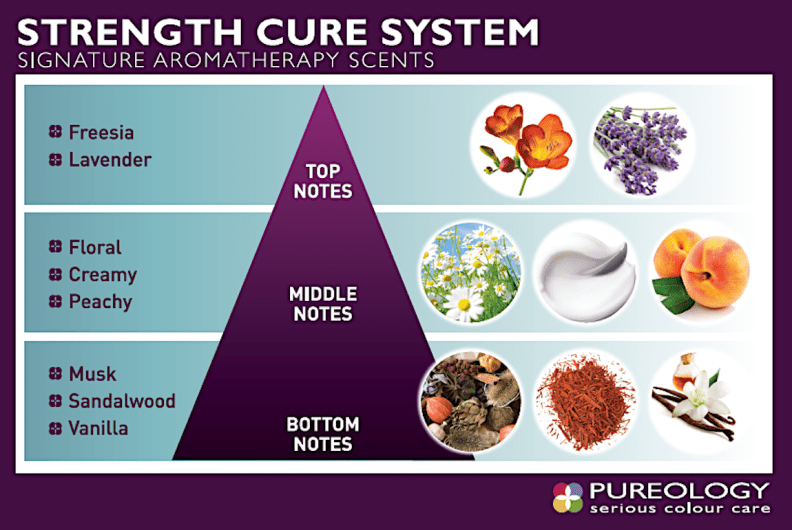 STRENGTH CURE SYSTEM
SIGNATURE AROMATHERAPY SCENTS

Freesia
Lavender

TOP NOTES

Floral
Creamy
Peachy

MIDDLE NOTES

Musk
Sandalwood
Vanilla

BOTTOM NOTES

PUREOLOGY
serious colour care